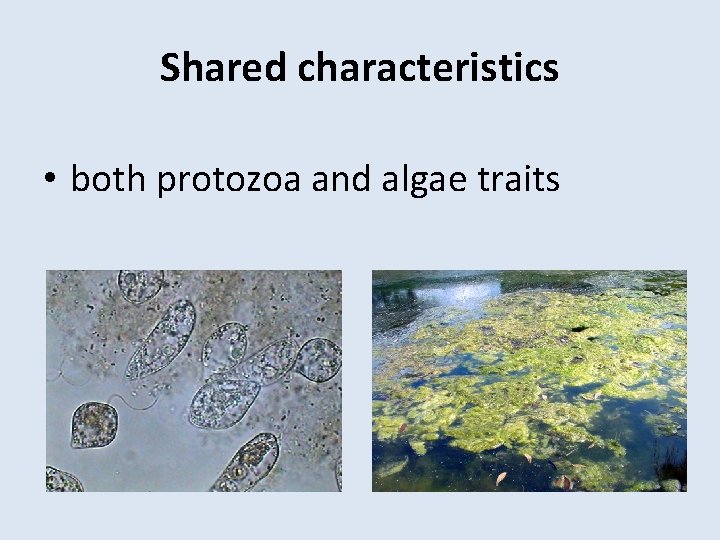 Shared characteristics

• both protozoa and algae traits